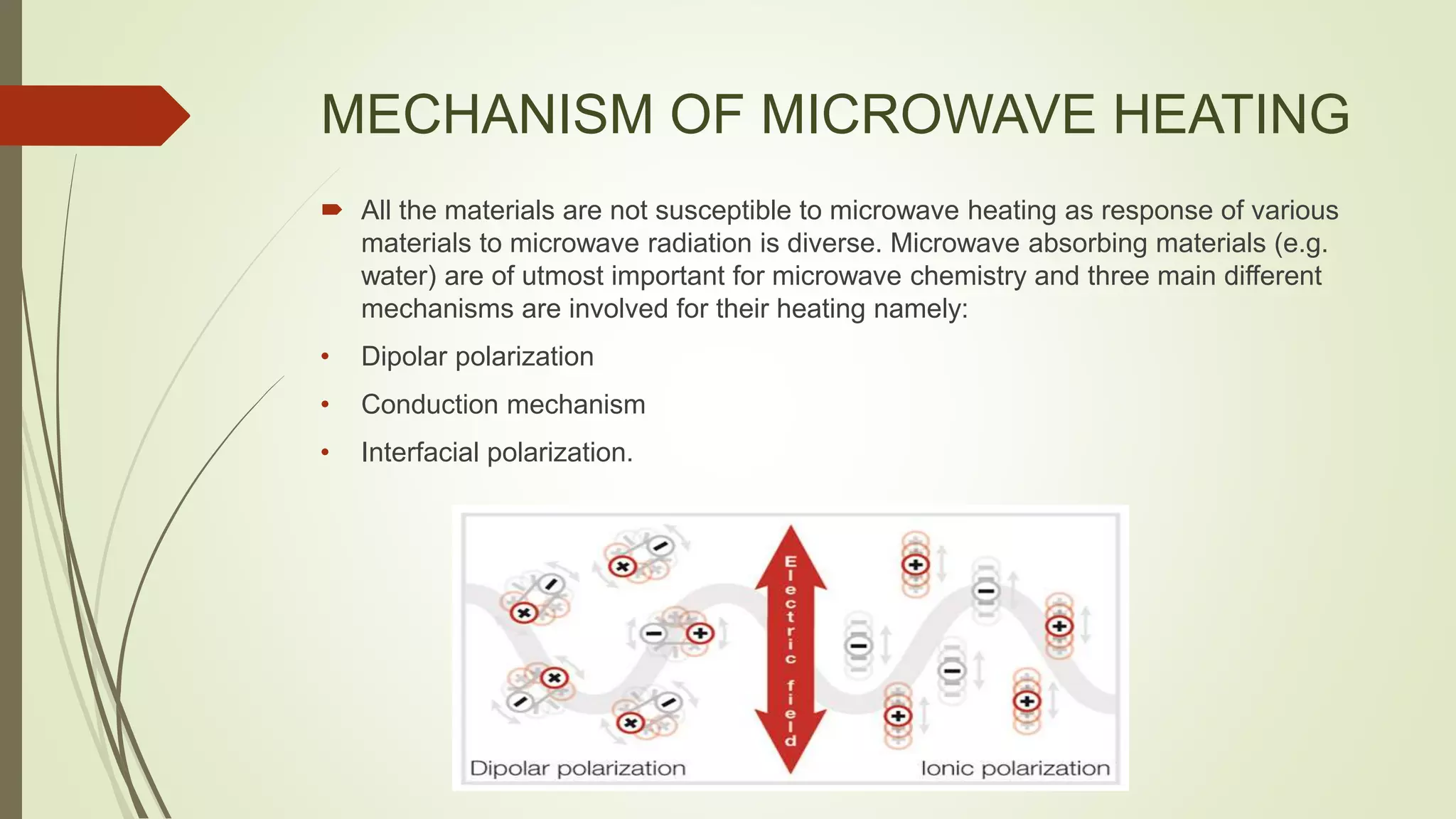 MECHANISM OF MICROWAVE HEATING

All the materials are not susceptible to microwave heating as response of various materials to microwave radiation is diverse. Microwave absorbing materials (e.g. water) are of utmost important for microwave chemistry and three main different mechanisms are involved for their heating namely:

• Dipolar polarization
• Conduction mechanism
• Interfacial polarization.

Electric field

Dipolar polarization

Ionic polarization